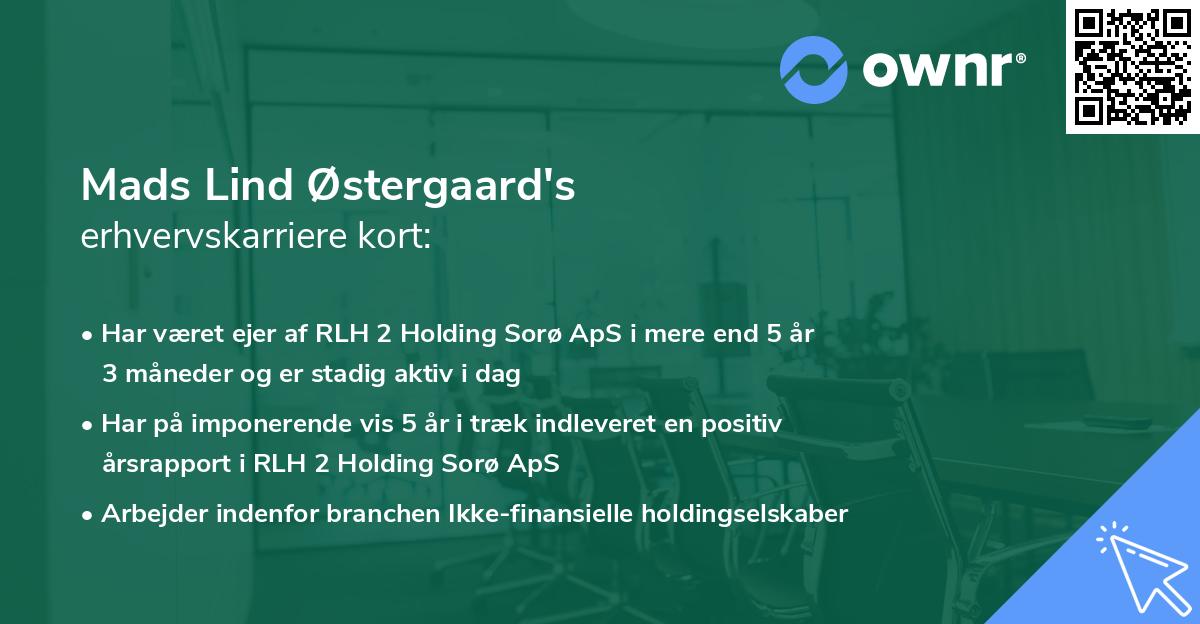 ownr®

Mads Lind Østergaard's
erhvervskarriere kort:

• Har været ejer af RLH 2 Holding Sorø ApS i mere end 5 år 3 måneder og er stadig aktiv i dag

• Har på imponerende vis 5 år i træk indleveret en positiv årsrapport i RLH 2 Holding Sorø ApS

• Arbejder indenfor branchen Ikke-finansielle holdingselskaber